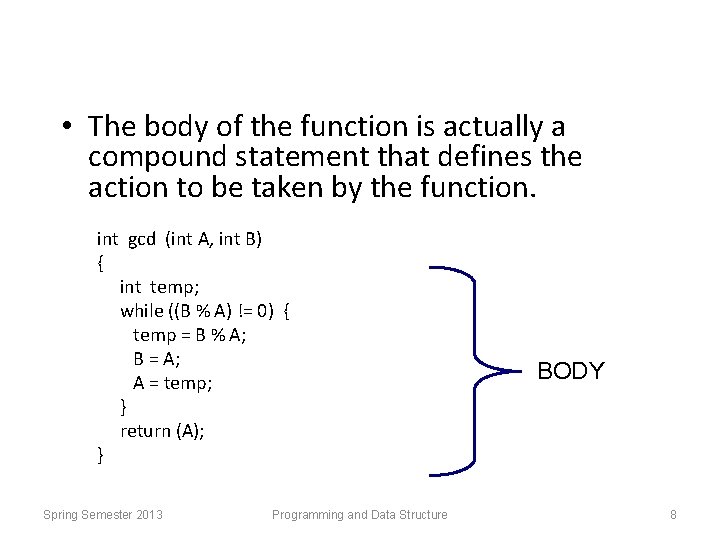 • The body of the function is actually a compound statement that defines the action to be taken by the function.

int gcd (int A, int B)
{
int temp;
while ((B % A) != 0) {
temp = B % A;
B = A;
A = temp;
}
return (A);
}

BODY

Spring Semester 2013

Programming and Data Structure

8